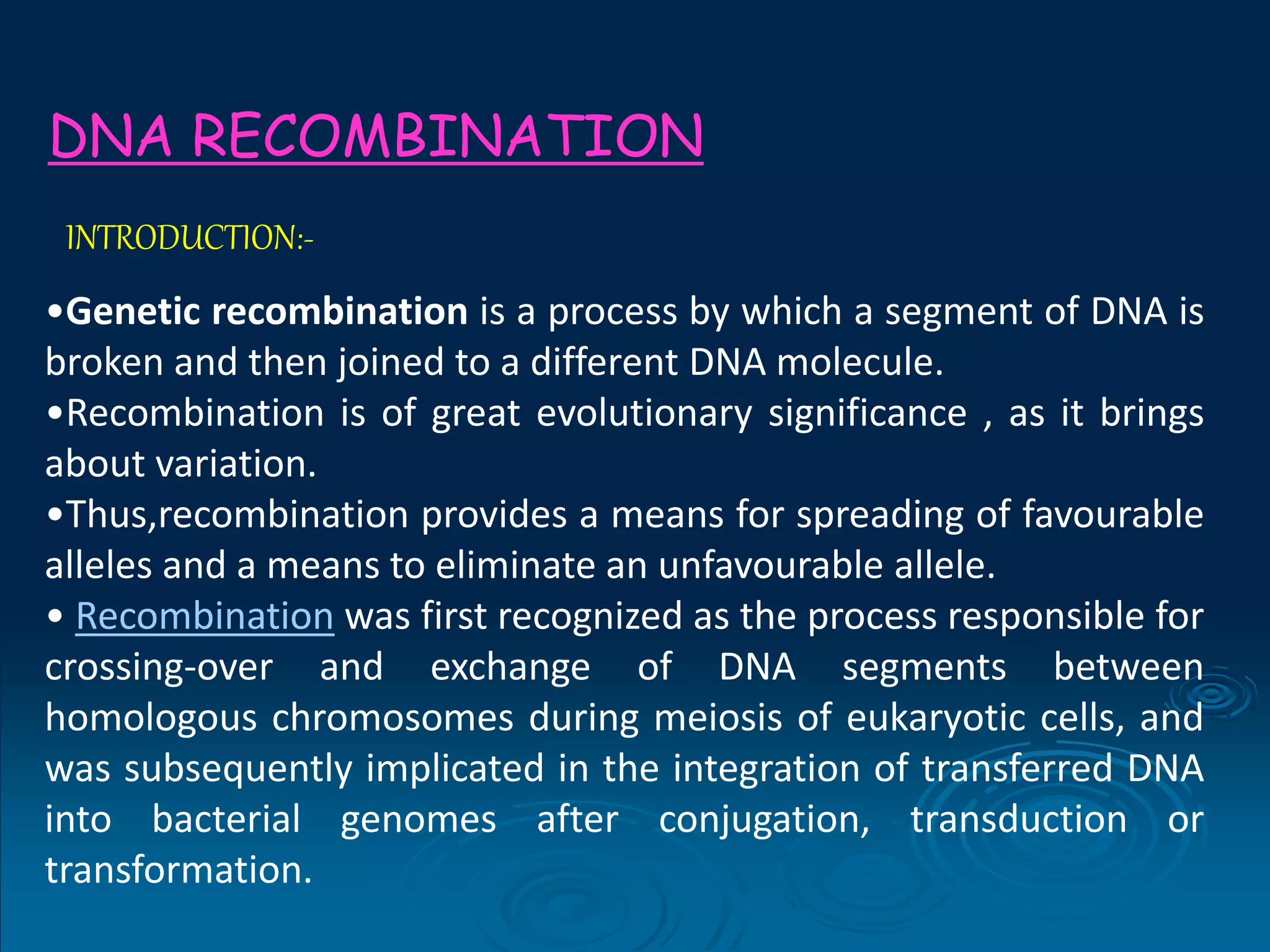 DNA RECOMBINATION

INTRODUCTION:-

•Genetic recombination is a process by which a segment of DNA is broken and then joined to a different DNA molecule.
•Recombination is of great evolutionary significance , as it brings about variation.
•Thus,recombination provides a means for spreading of favourable alleles and a means to eliminate an unfavourable allele.
• Recombination was first recognized as the process responsible for crossing-over and exchange of DNA segments between homologous chromosomes during meiosis of eukaryotic cells, and was subsequently implicated in the integration of transferred DNA into bacterial genomes after conjugation, transduction or transformation.